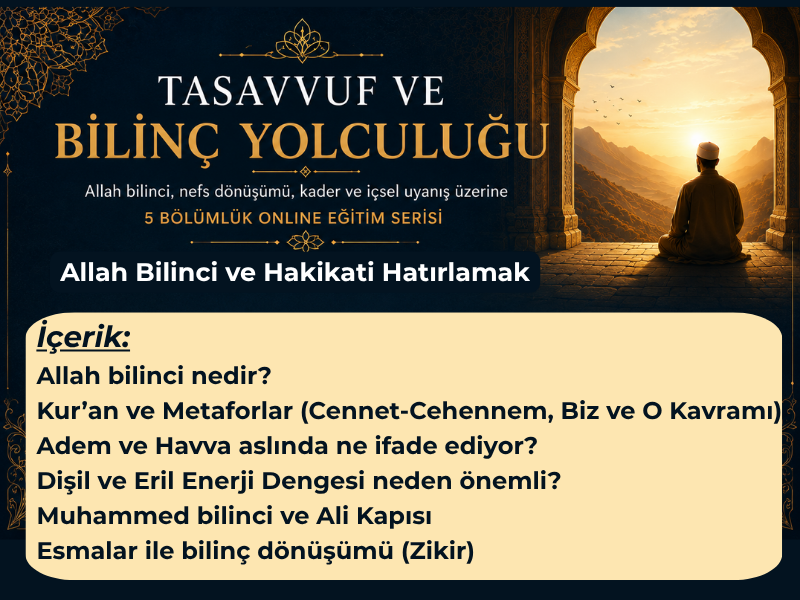 TASAVVUF VE
BİLİNÇ YOLCULUĞU

Allah bilinci, nefs dönüşümü, kader ve içsel uyanış üzerine

5 BÖLÜMLÜK ONLINE EĞİTİM SERİSİ

Allah Bilinci ve Hakikati Hatırlamak

İçerik:
Allah bilinci nedir?
Kur'an ve Metaforlar (Cennet-Cehennem, Biz ve O Kavramı)
Adem ve Havva aslında ne ifade ediyor?
Dişil ve Eril Enerji Dengesi neden önemli?
Muhammed bilinci ve Ali Kapısı
Esmalar ile bilinç dönüşümü (Zikir)